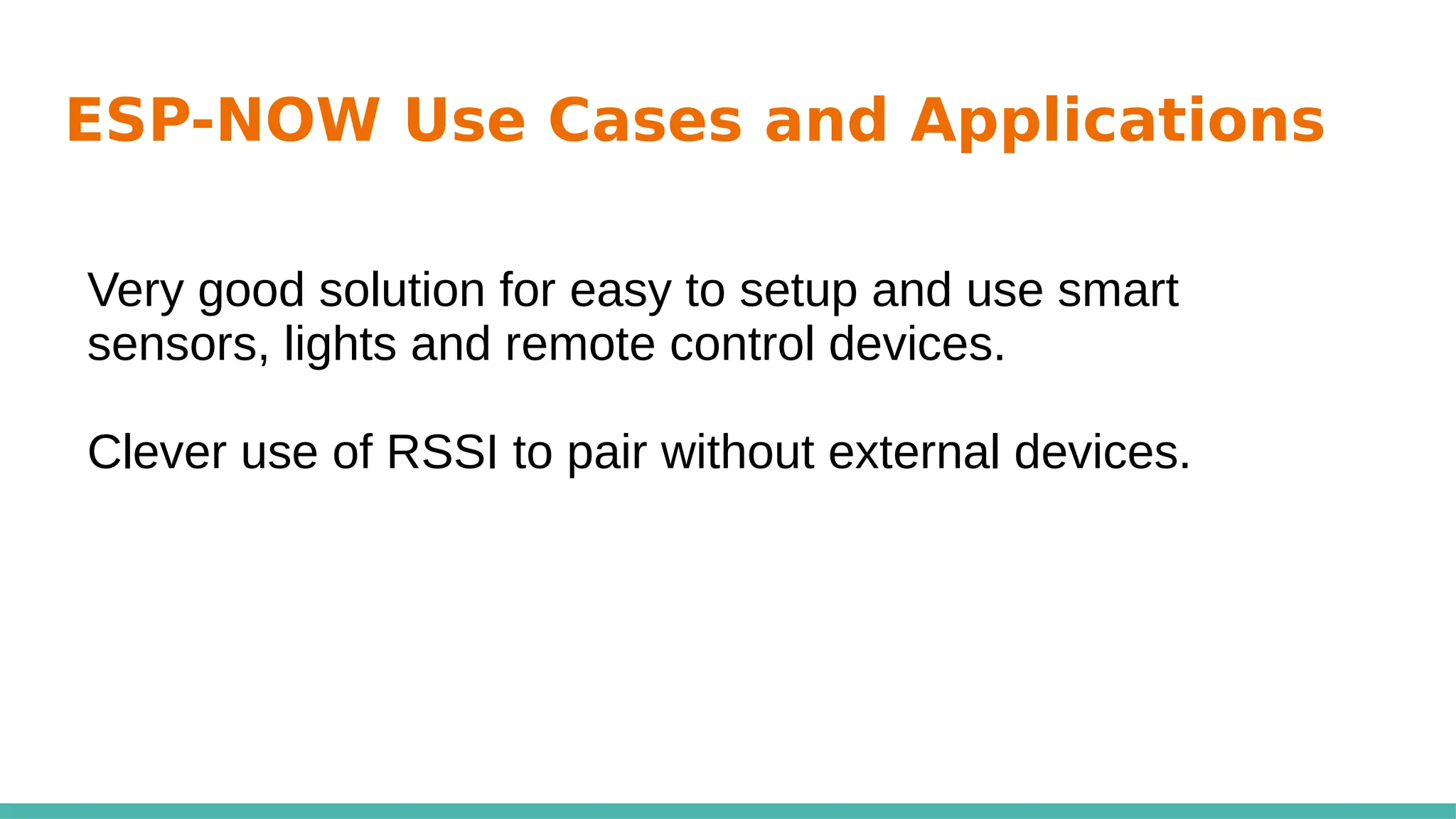 ESP-NOW Use Cases and Applications

Very good solution for easy to setup and use smart sensors, lights and remote control devices.

Clever use of RSSI to pair without external devices.